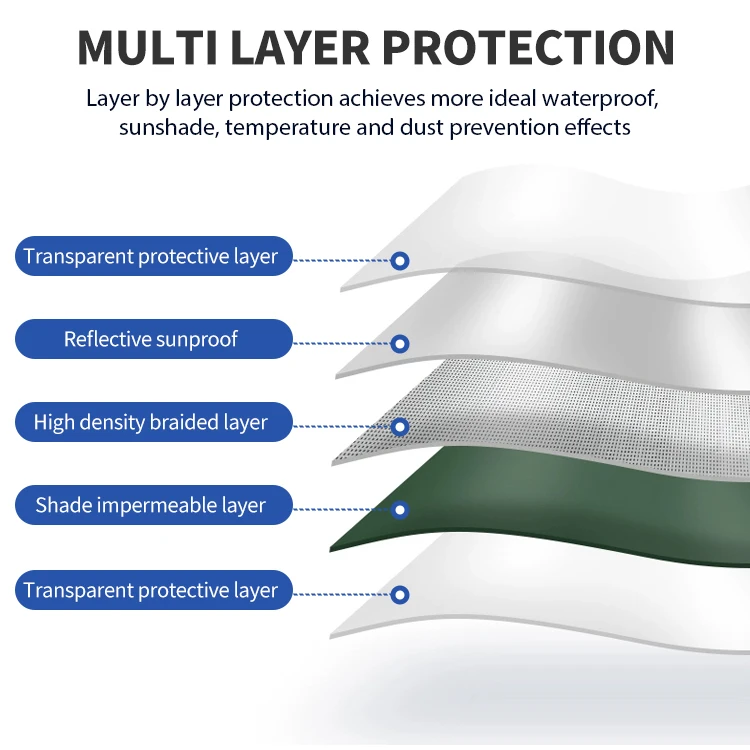 MULTI LAYER PROTECTION

Layer by layer protection achieves more ideal waterproof, sunshade, temperature and dust prevention effects

Transparent protective layer

Reflective sunproof

High density braided layer

Shade impermeable layer

Transparent protective layer